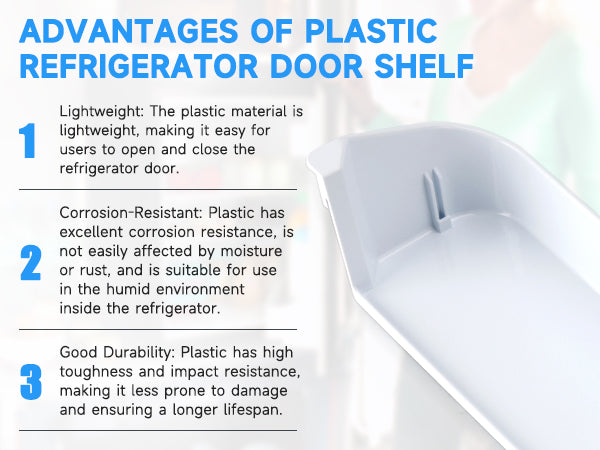 ADVANTAGES OF PLASTIC REFRIGERATOR DOOR SHELF

1

Lightweight: The plastic material is lightweight, making it easy for users to open and close the refrigerator door.

2

Corrosion-Resistant: Plastic has excellent corrosion resistance, is not easily affected by moisture or rust, and is suitable for use in the humid environment inside the refrigerator.

3

Good Durability: Plastic has high toughness and impact resistance, making it less prone to damage and ensuring a longer lifespan.